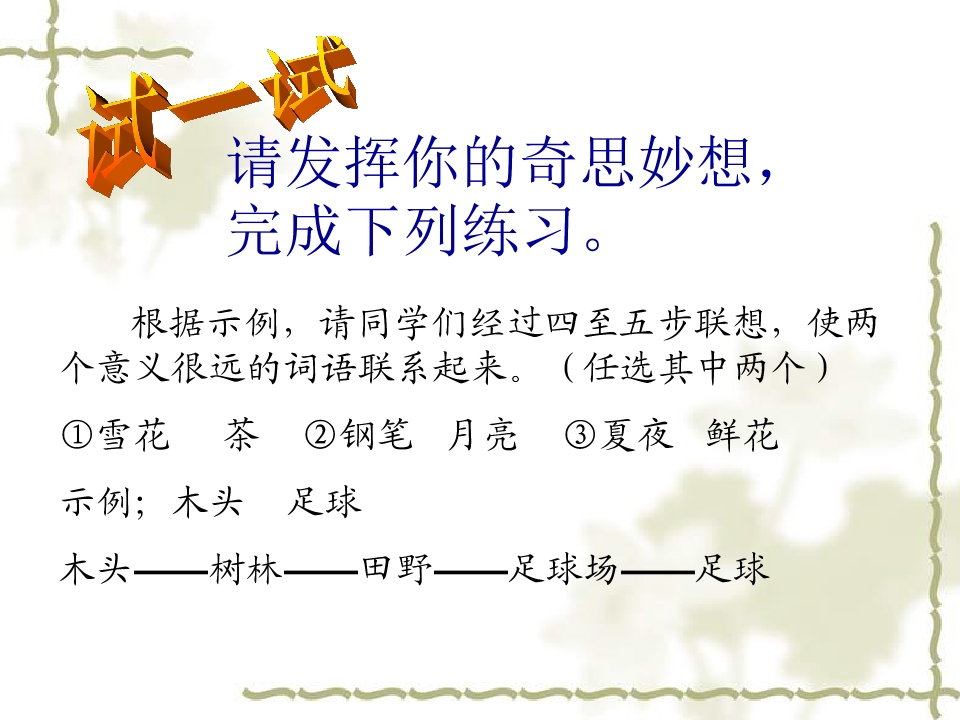 试一试

请发挥你的奇思妙想，完成下列练习。

根据示例，请同学们经过四至五步联想，使两个意义很远的词语联系起来。（任选其中两个）

①雪花　茶　②钢笔　月亮　③夏夜　鲜花

示例；木头　足球

木头——树林——田野——足球场——足球